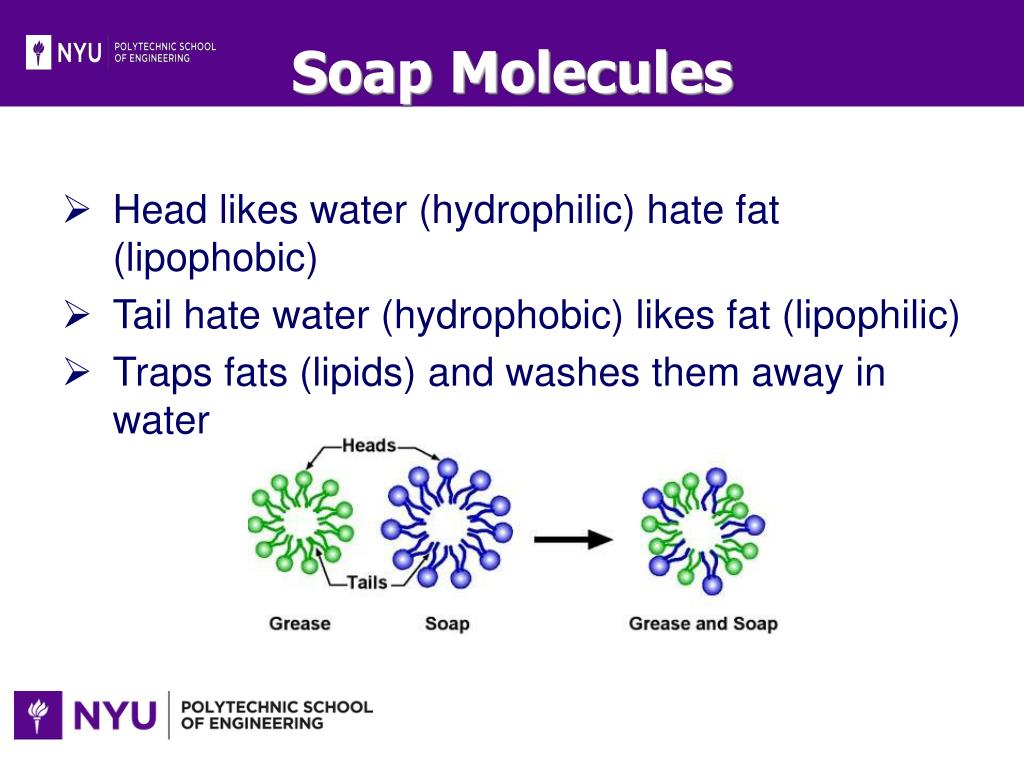 NYU POLYTECHNIC SCHOOL OF ENGINEERING

Soap Molecules

➢ Head likes water (hydrophilic) hate fat (lipophobic)
➢ Tail hate water (hydrophobic) likes fat (lipophilic)
➢ Traps fats (lipids) and washes them away in water

Heads

Tails

Grease

Soap

Grease and Soap

NYU POLYTECHNIC SCHOOL OF ENGINEERING